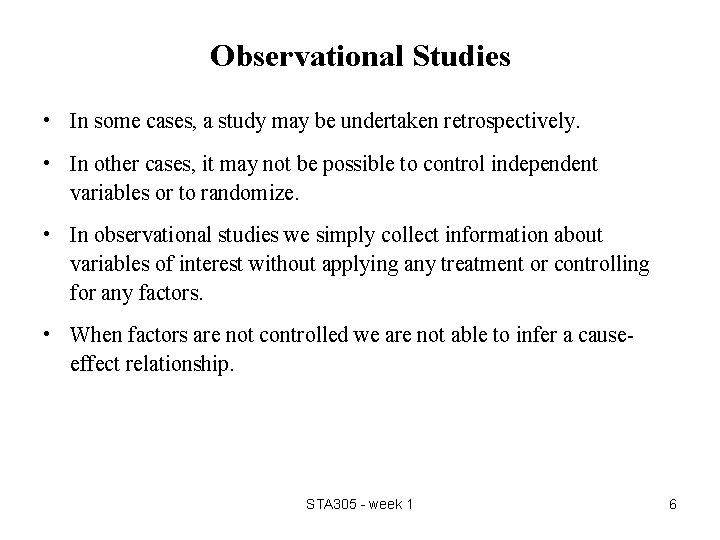 Observational Studies

• In some cases, a study may be undertaken retrospectively.

• In other cases, it may not be possible to control independent variables or to randomize.

• In observational studies we simply collect information about variables of interest without applying any treatment or controlling for any factors.

• When factors are not controlled we are not able to infer a cause-effect relationship.

STA305 - week 1

6